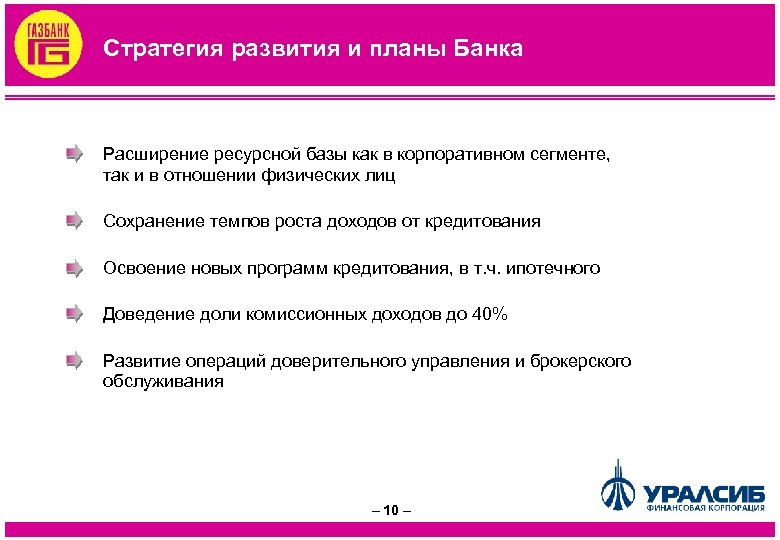 ГАЗБАНК
ГБ

Стратегия развития и планы Банка

Расширение ресурсной базы как в корпоративном сегменте, так и в отношении физических лиц

Сохранение темпов роста доходов от кредитования

Освоение новых программ кредитования, в т.ч. ипотечного

Доведение доли комиссионных доходов до 40%

Развитие операций доверительного управления и брокерского обслуживания

– 10 –

УРАЛСИБ
ФИНАНСОВАЯ КОРПОРАЦИЯ